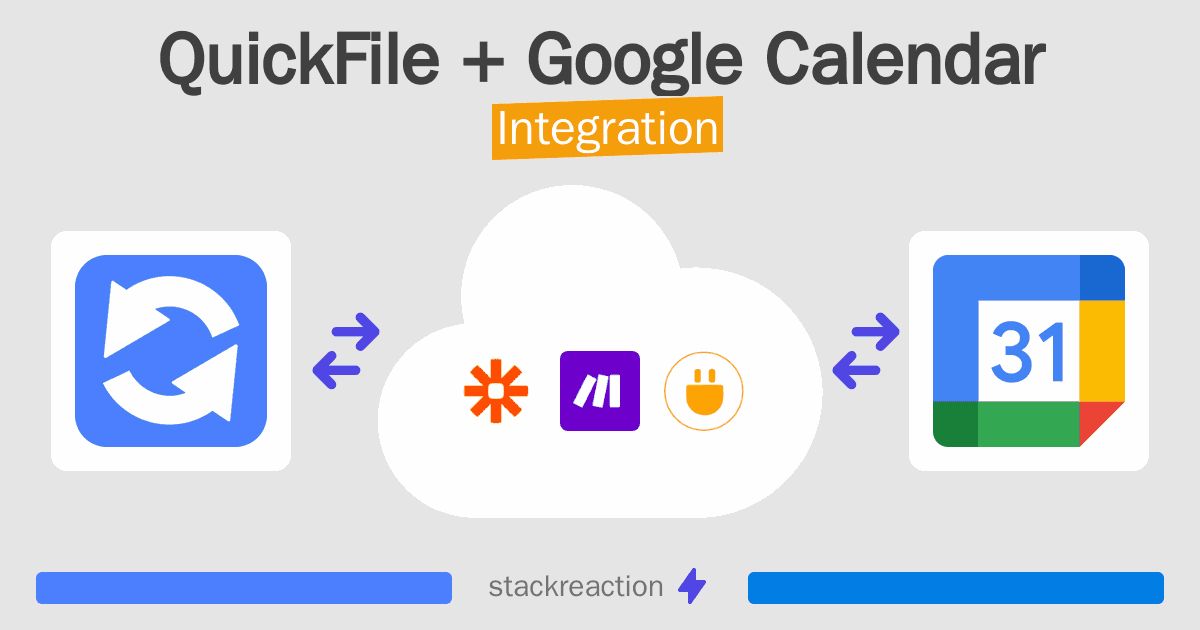 QuickFile + Google Calendar
Integration

31

stackreaction